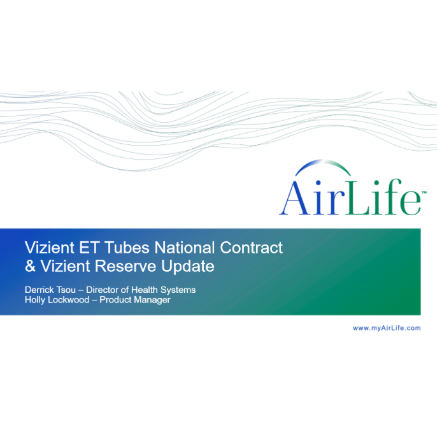 AirLife™

Vizient ET Tubes National Contract & Vizient Reserve Update

Derrick Tsou – Director of Health Systems
Holly Lockwood – Product Manager

www.myAirLife.com